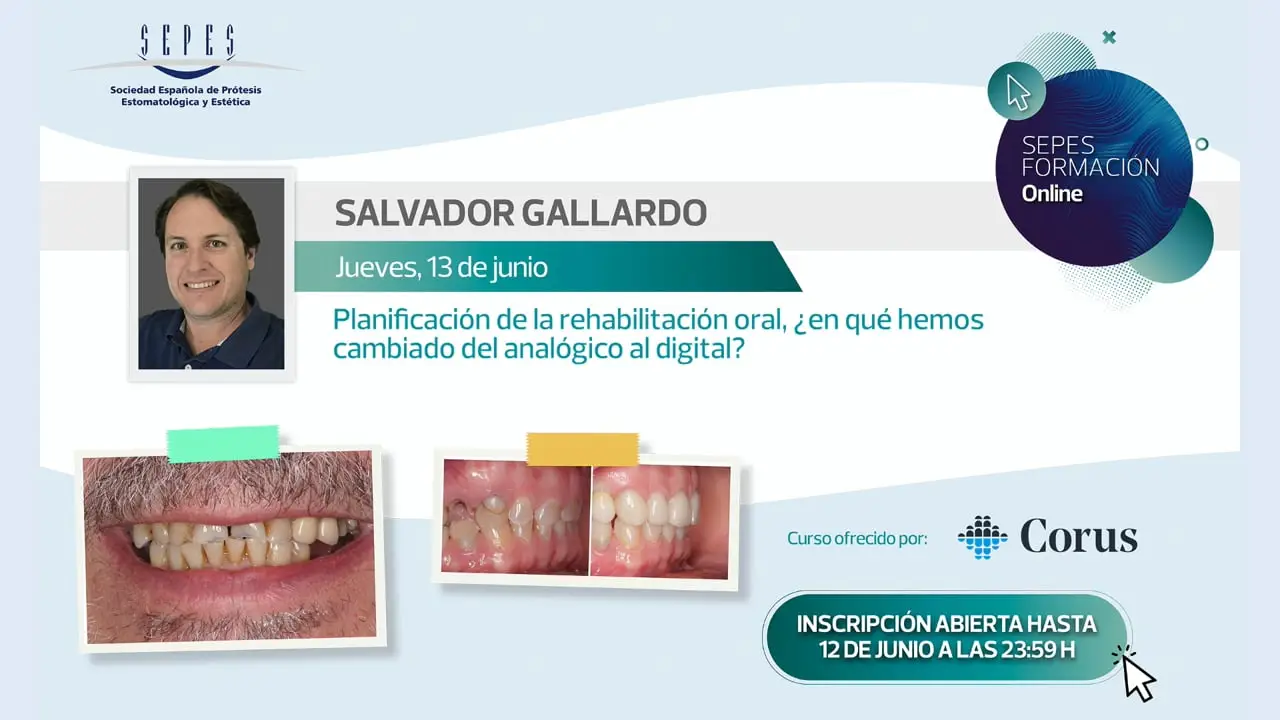 SEPES
Sociedad Española de Prótesis Estomatológica y Estética

SEPES FORMACIÓN Online

SALVADOR GALLARDO

Jueves, 13 de junio

Planificación de la rehabilitación oral, ¿en qué hemos cambiado del analógico al digital?

Curso ofrecido por: Corus

INSCRIPCIÓN ABIERTA HASTA 12 DE JUNIO A LAS 23:59 H